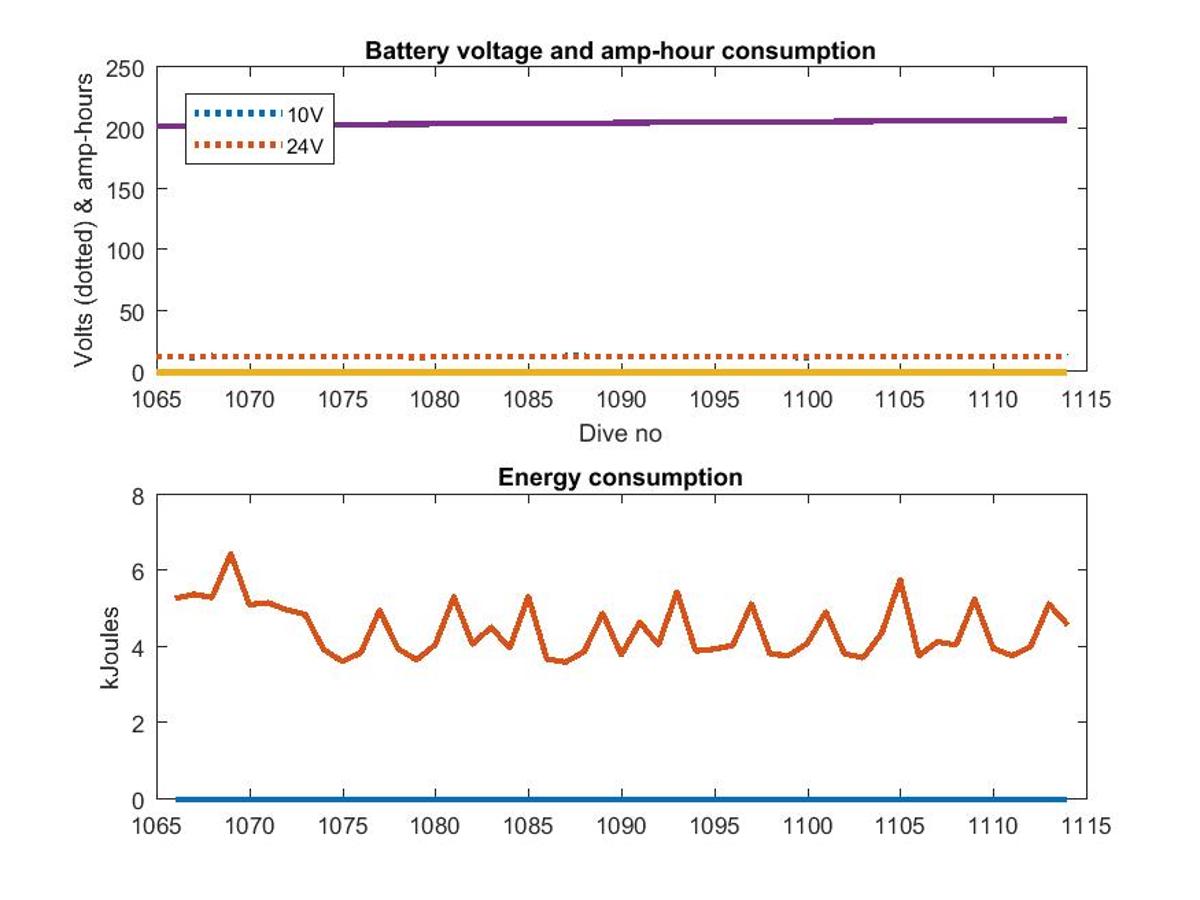 Battery voltage and amp-hour consumption

10V
24V

Volts (dotted) & amp-hours

250
200
150
100
50
0

1065 1070 1075 1080 1085 1090 1095 1100 1105 1110 1115

Dive no

Energy consumption

kJoules

8
6
4
2
0

1065 1070 1075 1080 1085 1090 1095 1100 1105 1110 1115